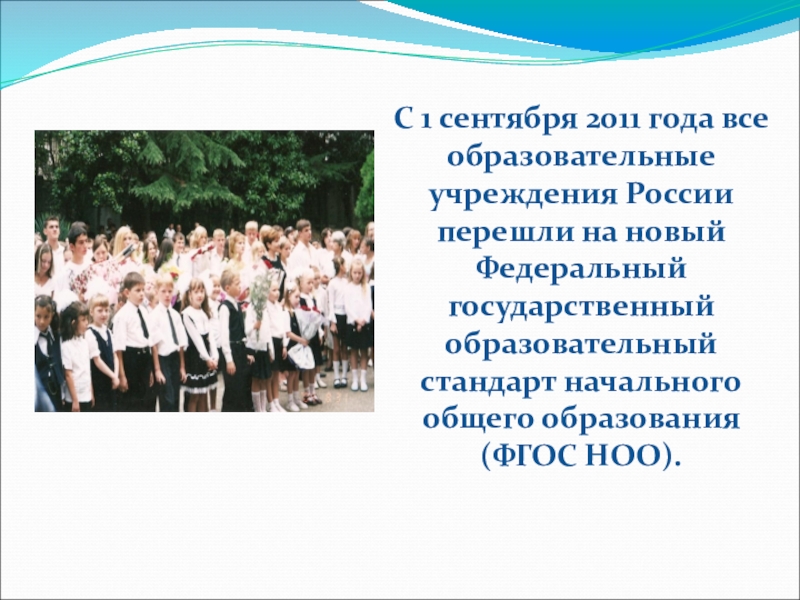 С 1 сентября 2011 года все образовательные учреждения России перешли на новый Федеральный государственный образовательный стандарт начального общего образования (ФГОС НОО).